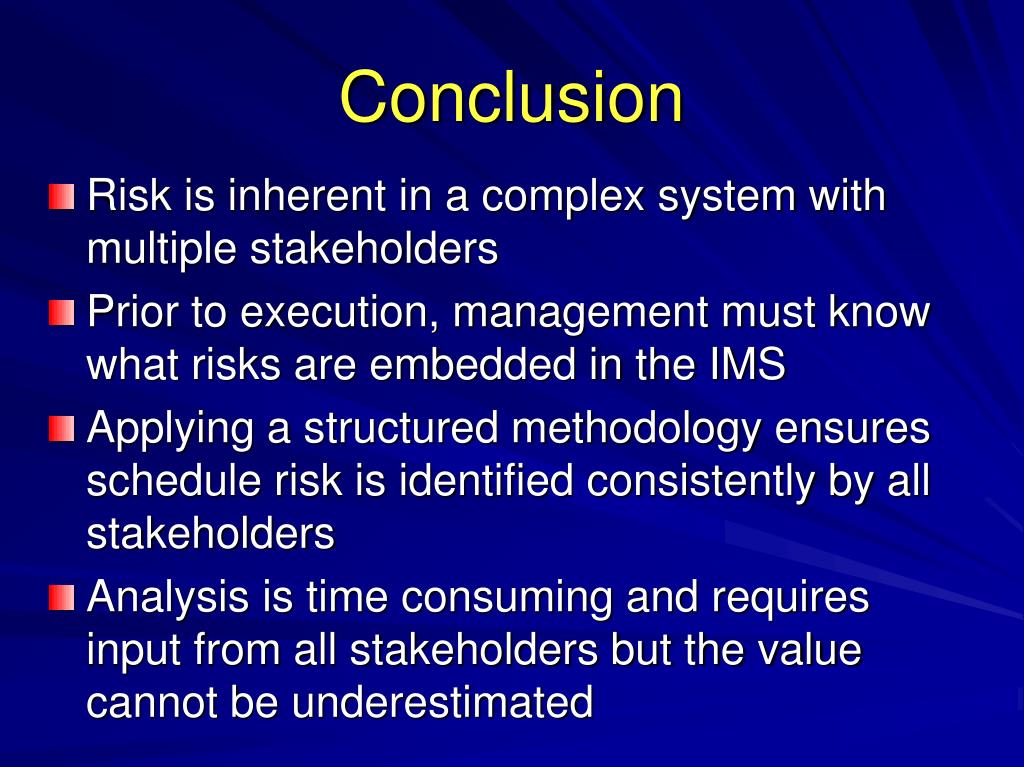 Conclusion

Risk is inherent in a complex system with multiple stakeholders

Prior to execution, management must know what risks are embedded in the IMS

Applying a structured methodology ensures schedule risk is identified consistently by all stakeholders

Analysis is time consuming and requires input from all stakeholders but the value cannot be underestimated